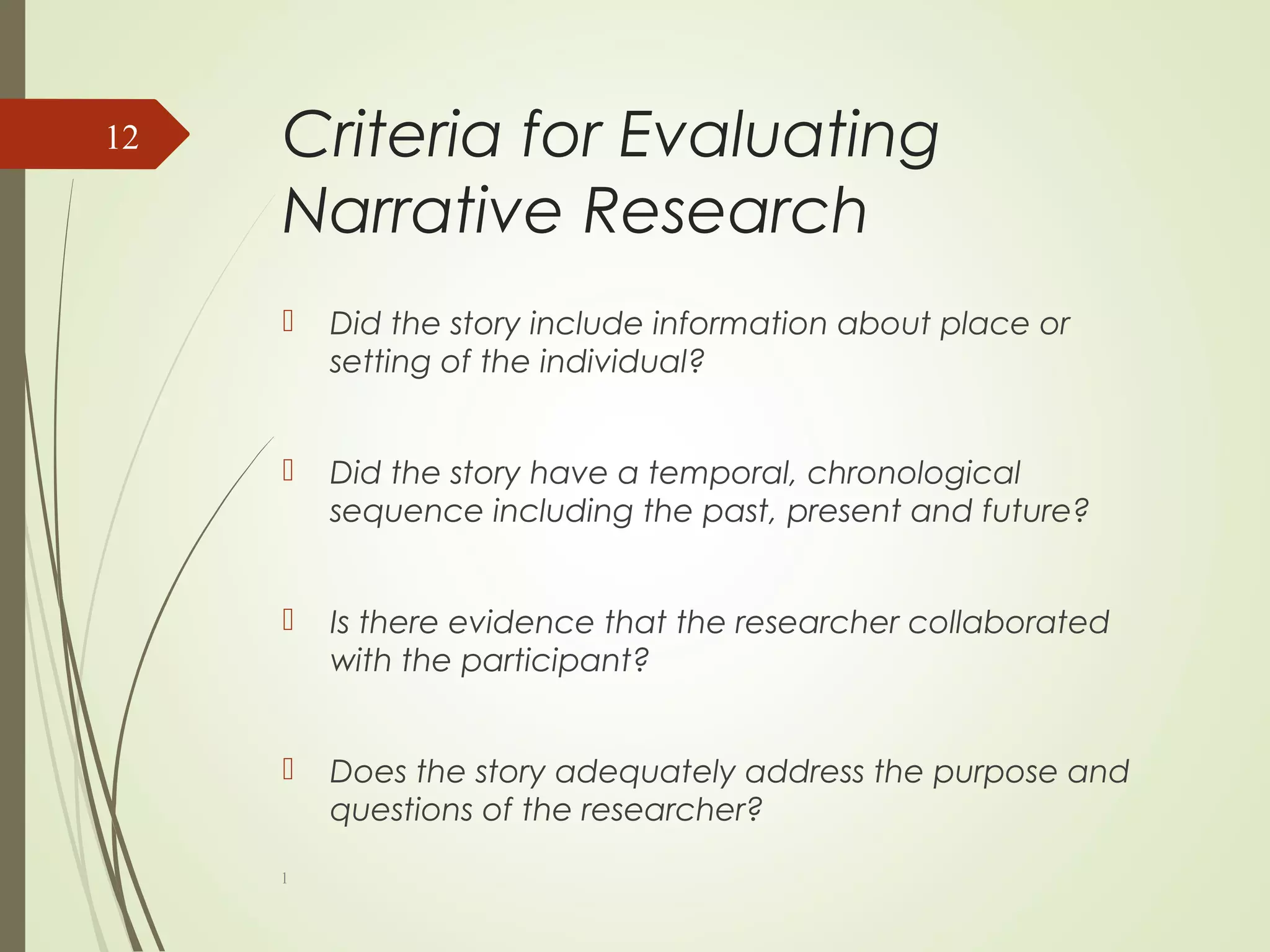 12

Criteria for Evaluating Narrative Research

Did the story include information about place or setting of the individual?

Did the story have a temporal, chronological sequence including the past, present and future?

Is there evidence that the researcher collaborated with the participant?

Does the story adequately address the purpose and questions of the researcher?

1